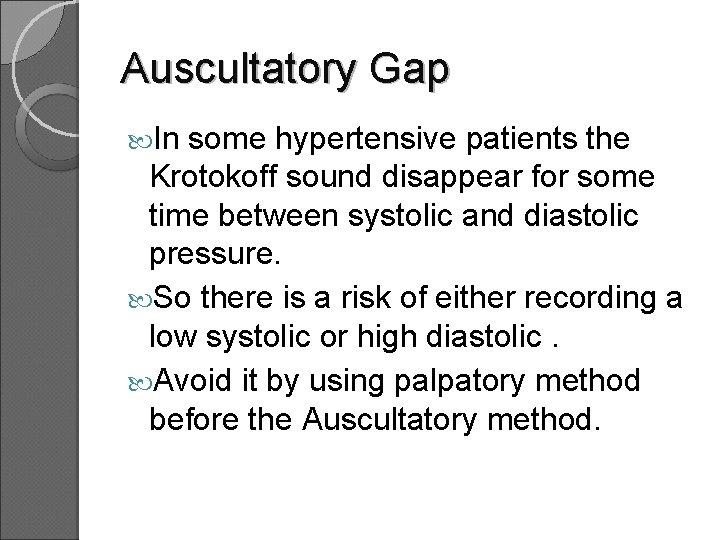 Auscultatory Gap

In some hypertensive patients the Krotokoff sound disappear for some time between systolic and diastolic pressure.

So there is a risk of either recording a low systolic or high diastolic .

Avoid it by using palpatory method before the Auscultatory method.